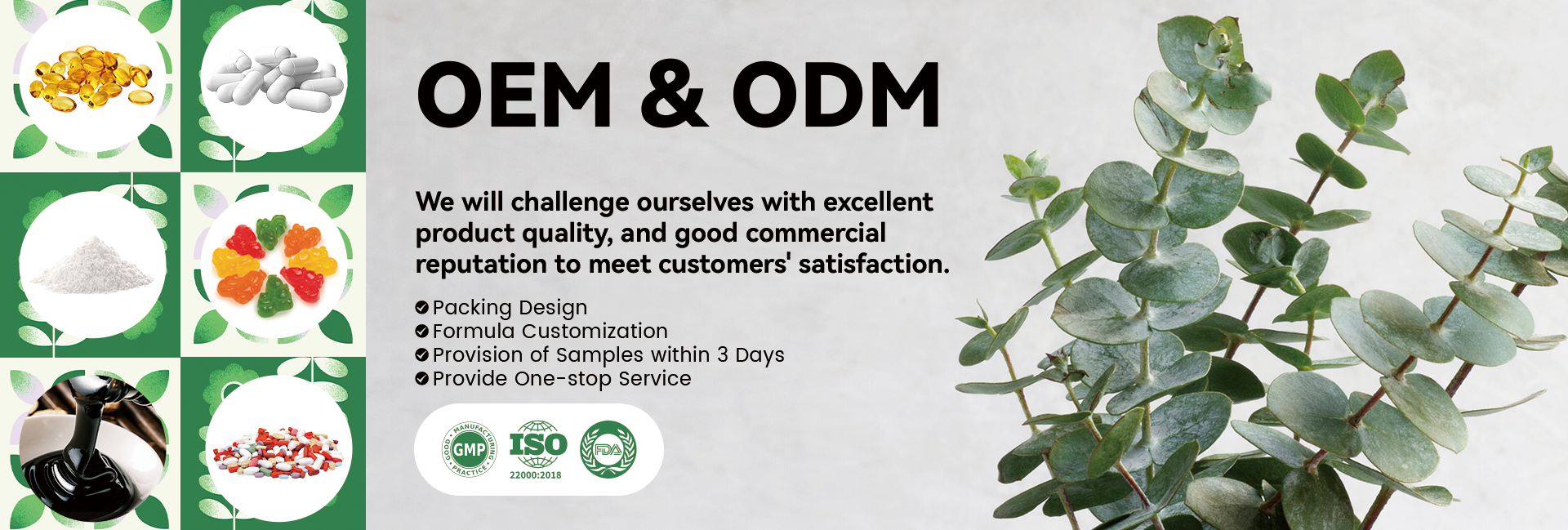 OEM & ODM

We will challenge ourselves with excellent product quality, and good commercial reputation to meet customers' satisfaction.

Packing Design
Formula Customization
Provision of Samples within 3 Days
Provide One-stop Service

GOOD MANUFACTURING PRACTICE GMP
ISO 22000:2018
FDA